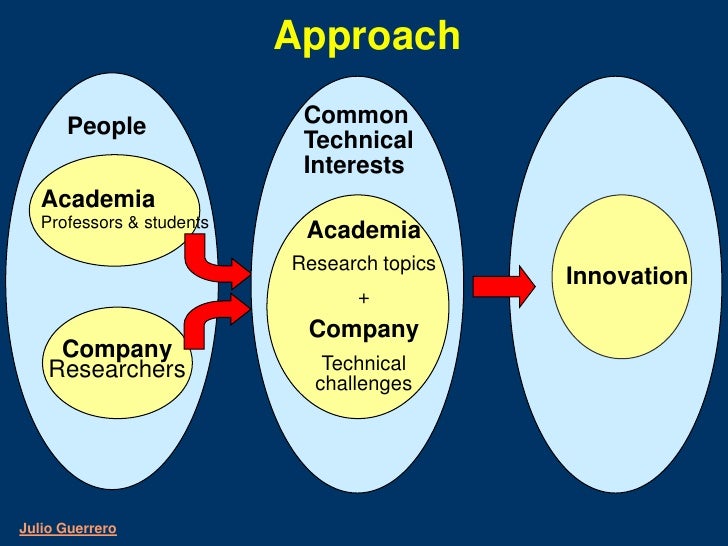 Approach

People

Academia
Professors & students

Company
Researchers

Common Technical Interests

Academia
Research topics
+
Company
Technical challenges

Innovation

Julio Guerrero